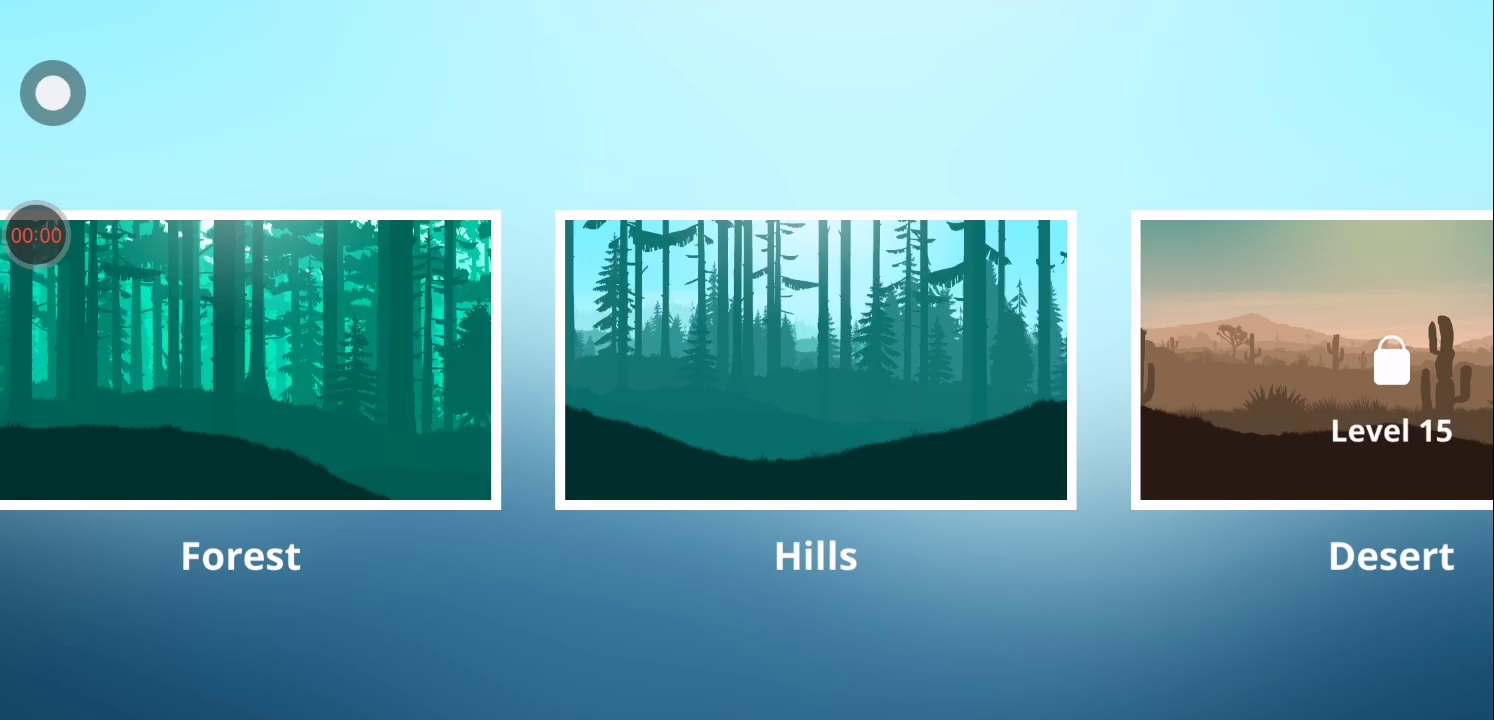 00:00

Level 15

Forest

Hills

Desert